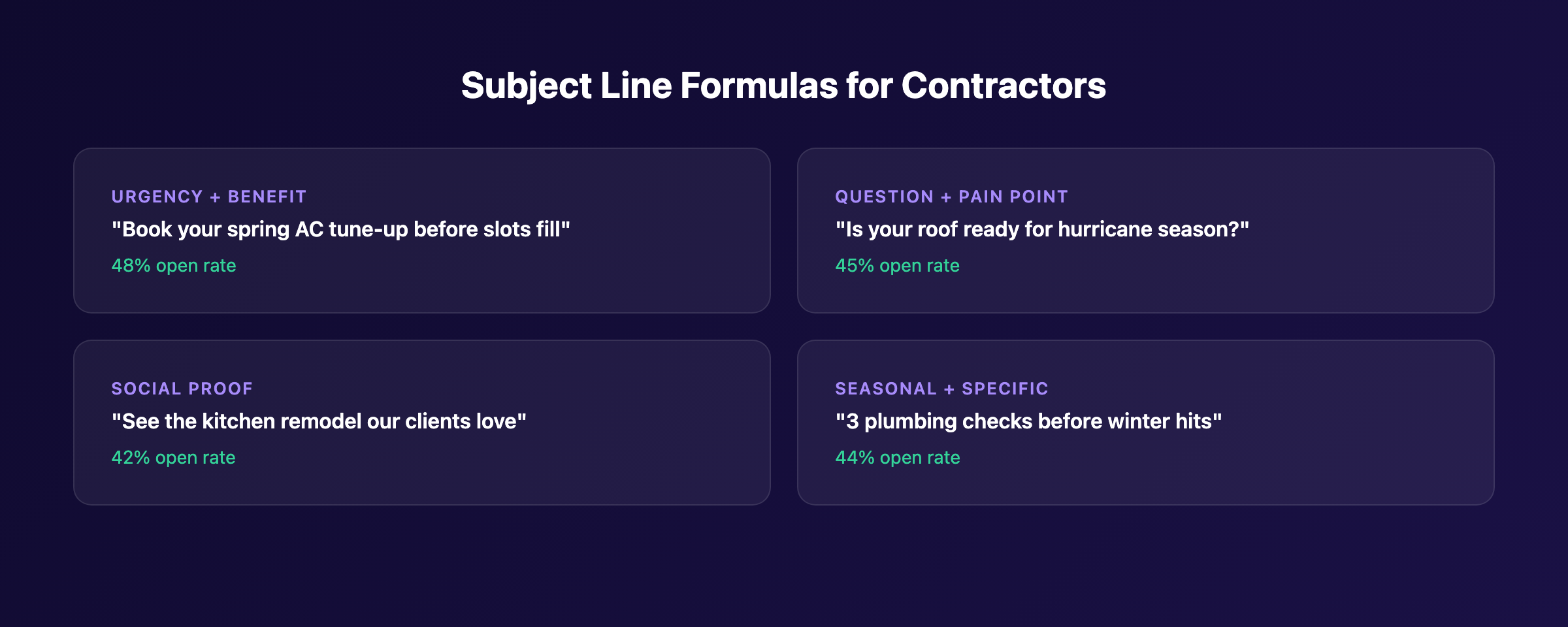 Subject Line Formulas for Contractors

URGENCY + BENEFIT
"Book your spring AC tune-up before slots fill"
48% open rate

QUESTION + PAIN POINT
"Is your roof ready for hurricane season?"
45% open rate

SOCIAL PROOF
"See the kitchen remodel our clients love"
42% open rate

SEASONAL + SPECIFIC
"3 plumbing checks before winter hits"
44% open rate